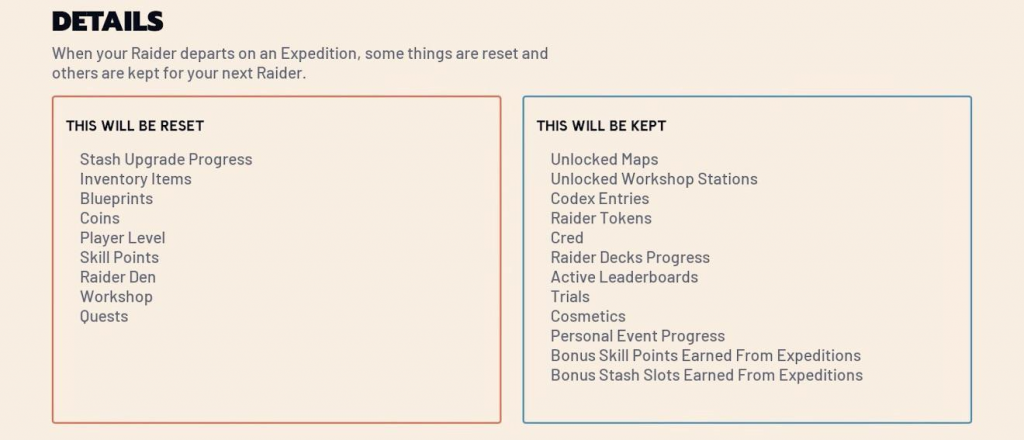 DETAILS

When your Raider departs on an Expedition, some things are reset and others are kept for your next Raider.

THIS WILL BE RESET

Stash Upgrade Progress
Inventory Items
Blueprints
Coins
Player Level
Skill Points
Raider Den
Workshop
Quests

THIS WILL BE KEPT

Unlocked Maps
Unlocked Workshop Stations
Codex Entries
Raider Tokens
Cred
Raider Decks Progress
Active Leaderboards
Trials
Cosmetics
Personal Event Progress
Bonus Skill Points Earned From Expeditions
Bonus Stash Slots Earned From Expeditions